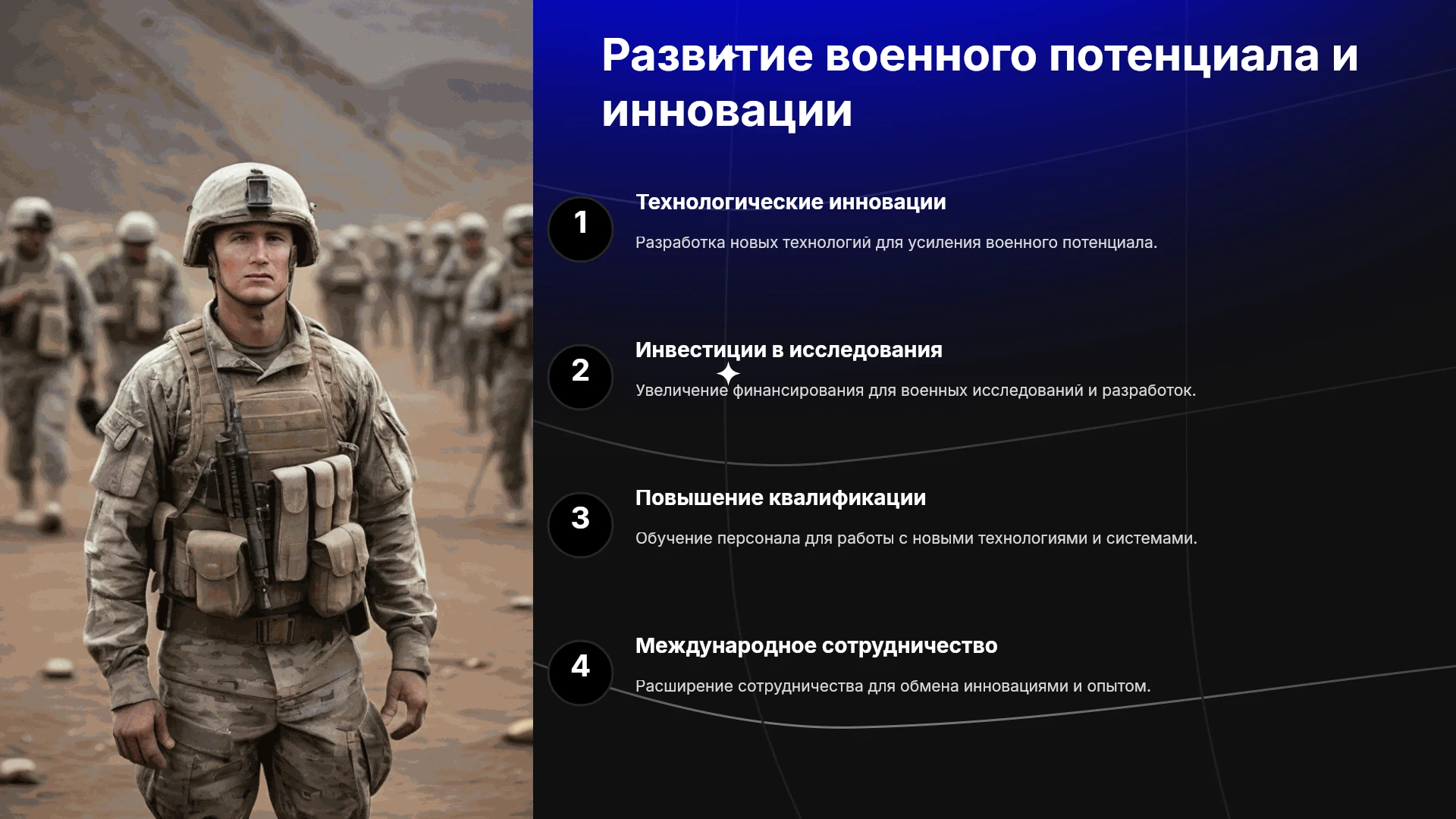 Развитие военного потенциала и инновации

1

Технологические инновации

Разработка новых технологий для усиления военного потенциала.

2

Инвестиции в исследования

Увеличение финансирования для военных исследований и разработок.

3

Повышение квалификации

Обучение персонала для работы с новыми технологиями и системами.

4

Международное сотрудничество

Расширение сотрудничества для обмена инновациями и опытом.